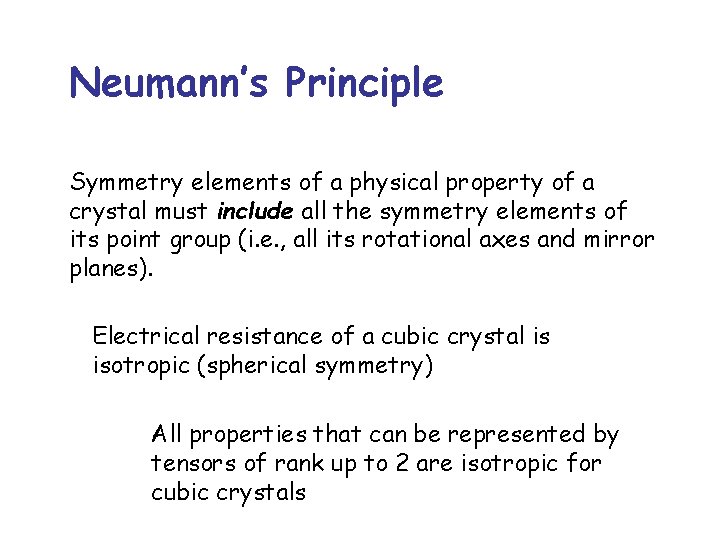 Neumann's Principle

Symmetry elements of a physical property of a crystal must include all the symmetry elements of its point group (i.e., all its rotational axes and mirror planes).

Electrical resistance of a cubic crystal is isotropic (spherical symmetry)

All properties that can be represented by tensors of rank up to 2 are isotropic for cubic crystals